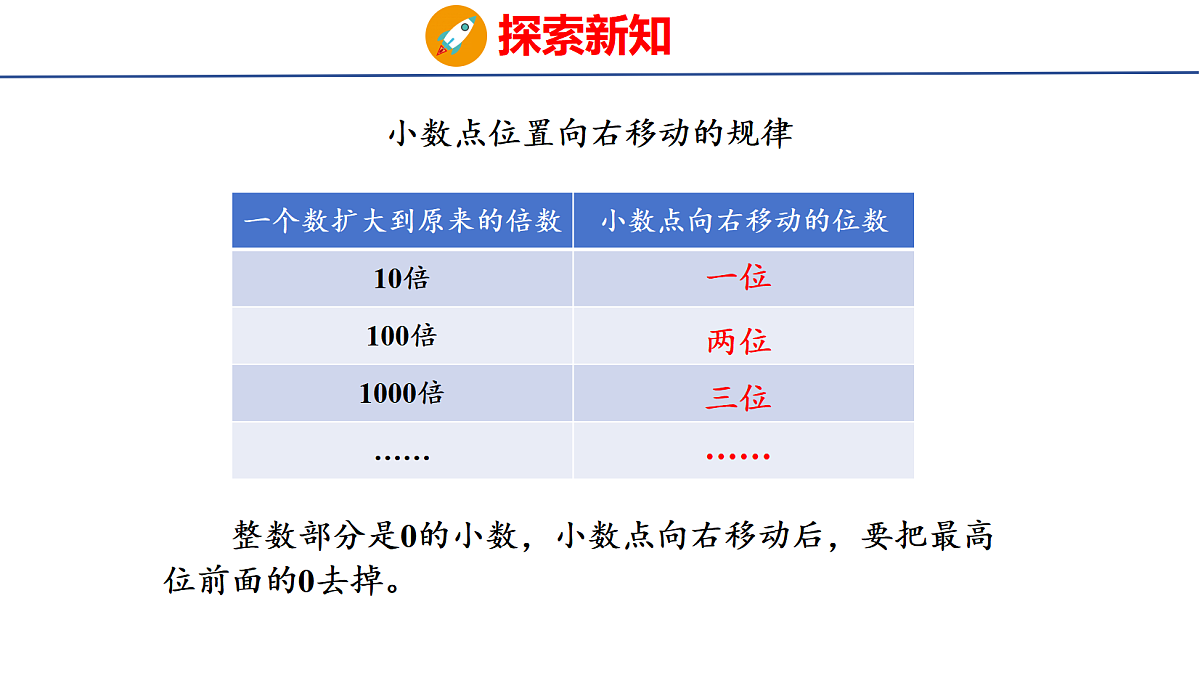 探索新知

小数点位置向右移动的规律

| 一个数扩大到原来的倍数 | 小数点向右移动的位数 |
|---|---|
| 10倍 | 一位 |
| 100倍 | 两位 |
| 1000倍 | 三位 |
| …… | …… |

整数部分是0的小数，小数点向右移动后，要把最高位前面的0去掉。